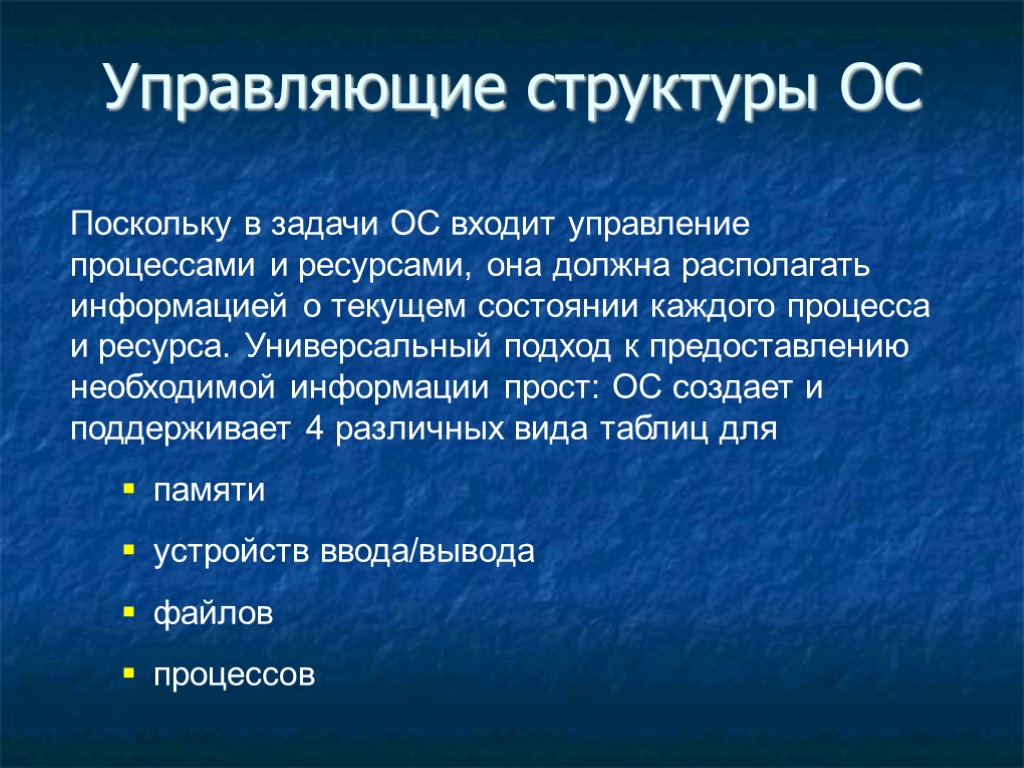 Управляющие структуры ОС

Поскольку в задачи ОС входит управление процессами и ресурсами, она должна располагать информацией о текущем состоянии каждого процесса и ресурса. Универсальный подход к предоставлению необходимой информации прост: ОС создает и поддерживает 4 различных вида таблиц для

- памяти
- устройств ввода/вывода
- файлов
- процессов